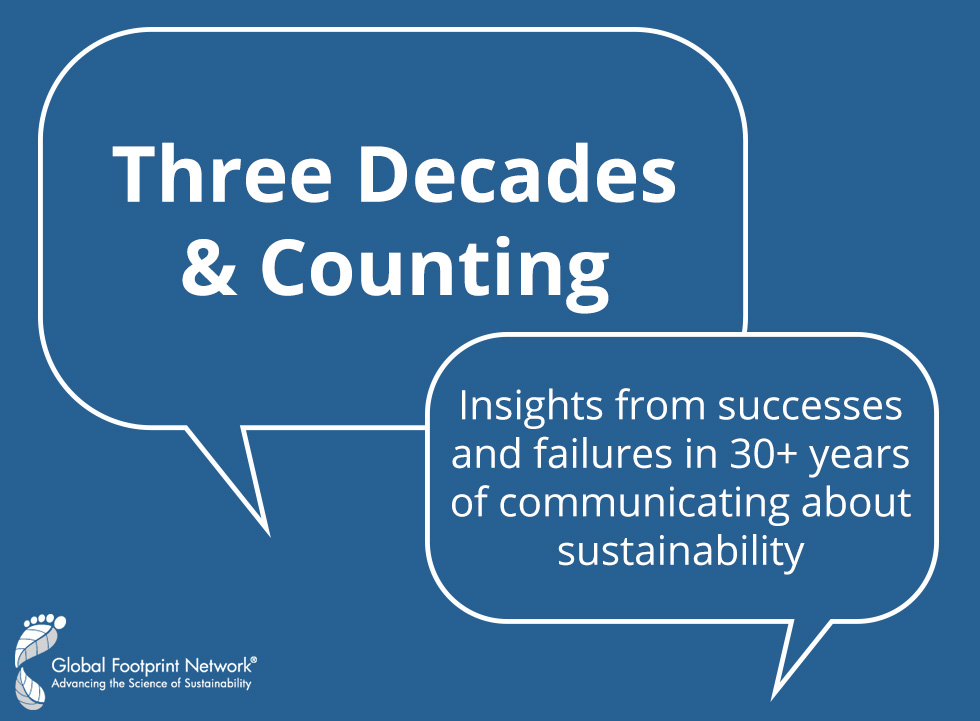 Three Decades & Counting

Insights from successes and failures in 30+ years of communicating about sustainability

Global Footprint Network®
Advancing the Science of Sustainability